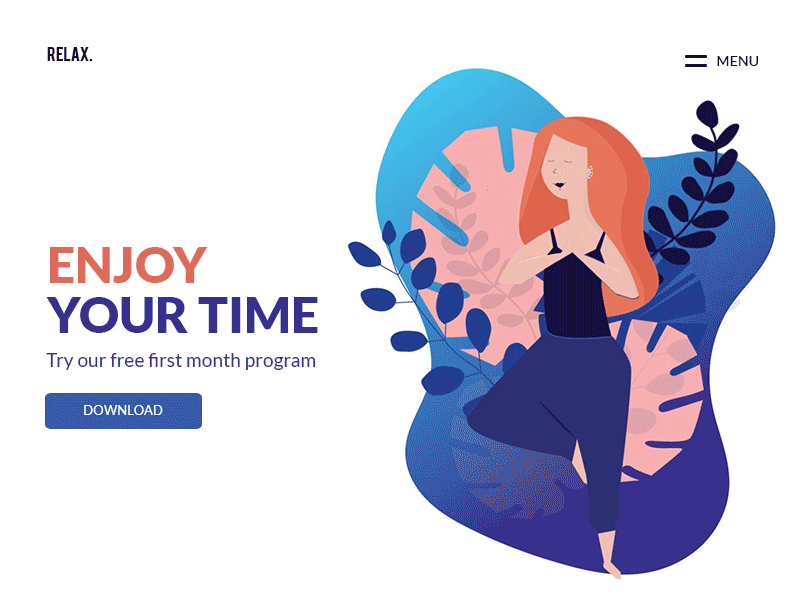 RELAX.

MENU

ENJOY
YOUR TIME

Try our free first month program

DOWNLOAD